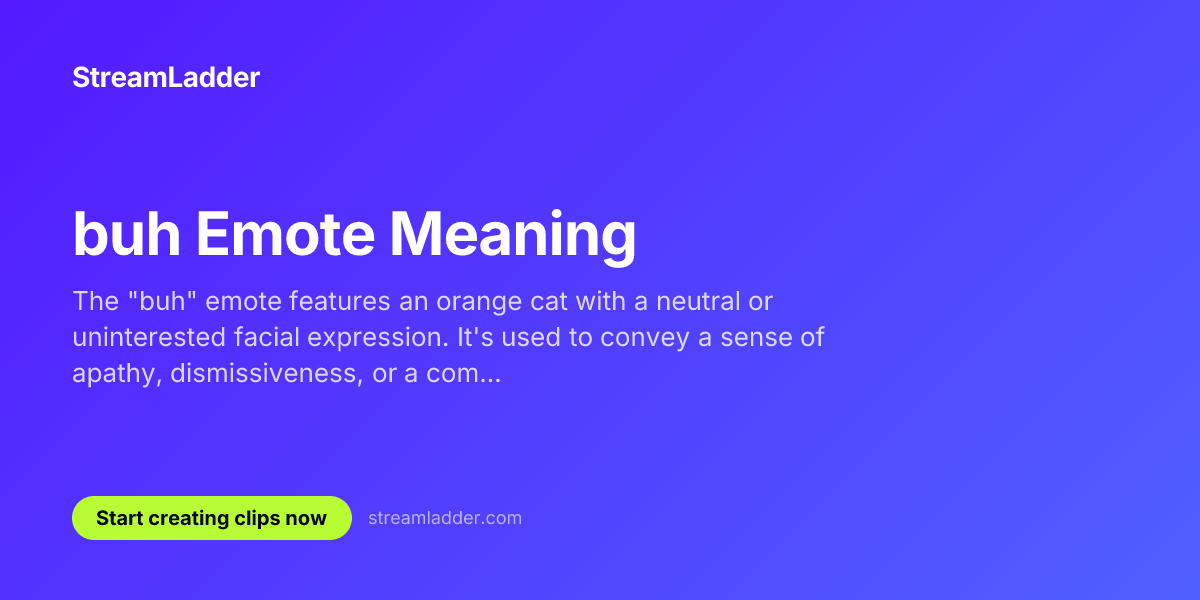 StreamLadder

buh Emote Meaning

The "buh" emote features an orange cat with a neutral or uninterested facial expression. It's used to convey a sense of apathy, dismissiveness, or a com...

Start creating clips now

streamladder.com